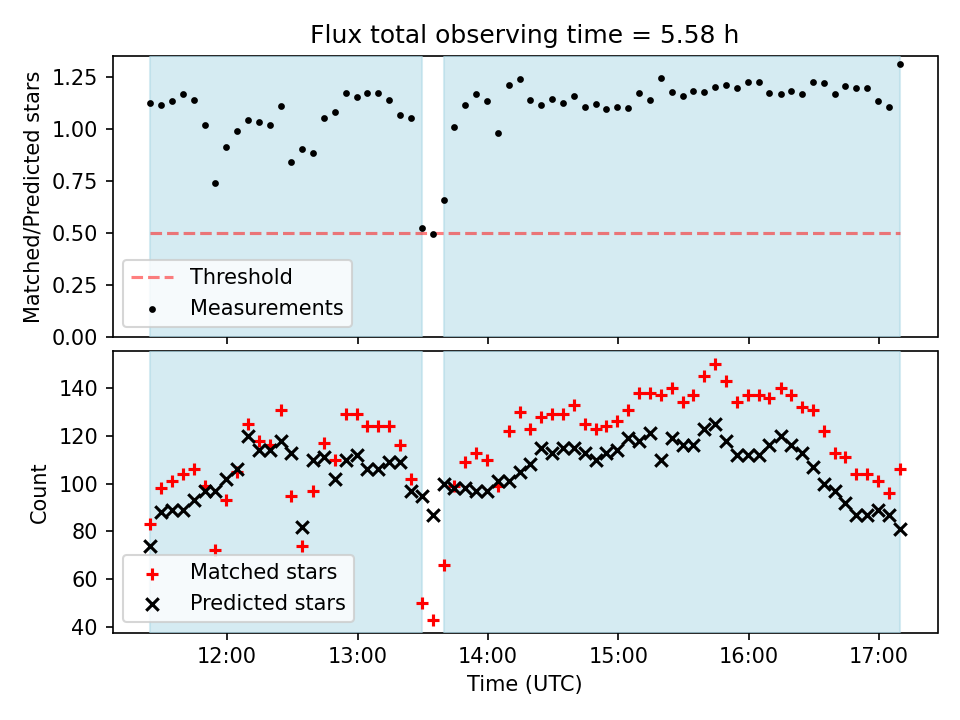 Flux total observing time = 5.58 h

Matched/Predicted stars

1.25
1.00
0.75
0.50
0.25
0.00

Threshold
Measurements

Count

140
120
100
80
60
40

Matched stars
Predicted stars

12:00
13:00
14:00
15:00
16:00
17:00

Time (UTC)